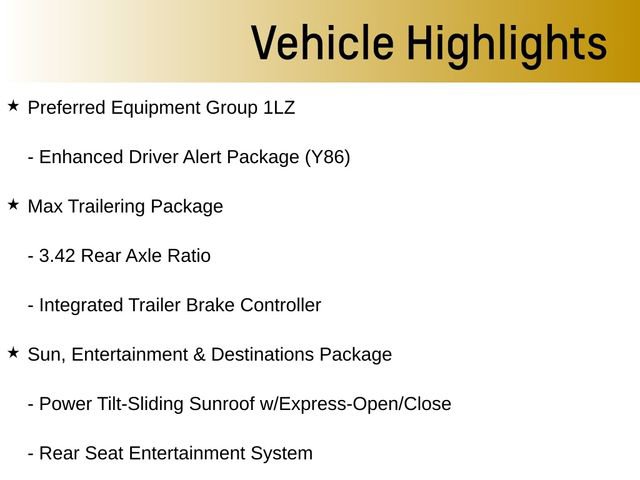 Vehicle Highlights

★ Preferred Equipment Group 1LZ

- Enhanced Driver Alert Package (Y86)

★ Max Trailering Package

- 3.42 Rear Axle Ratio

- Integrated Trailer Brake Controller

★ Sun, Entertainment & Destinations Package

- Power Tilt-Sliding Sunroof w/Express-Open/Close

- Rear Seat Entertainment System